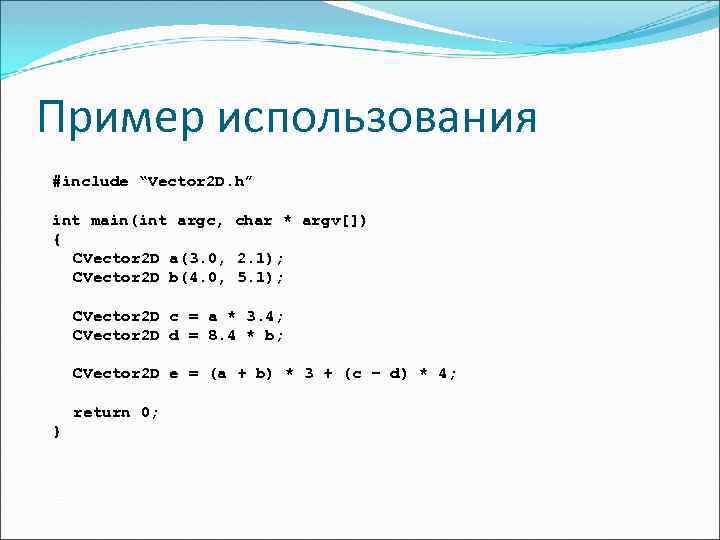 Пример использования

#include “Vector2D.h”

int main(int argc, char * argv[])
{
  CVector2D a(3.0, 2.1);
  CVector2D b(4.0, 5.1);

  CVector2D c = a * 3.4;
  CVector2D d = 8.4 * b;

  CVector2D e = (a + b) * 3 + (c – d) * 4;

  return 0;
}